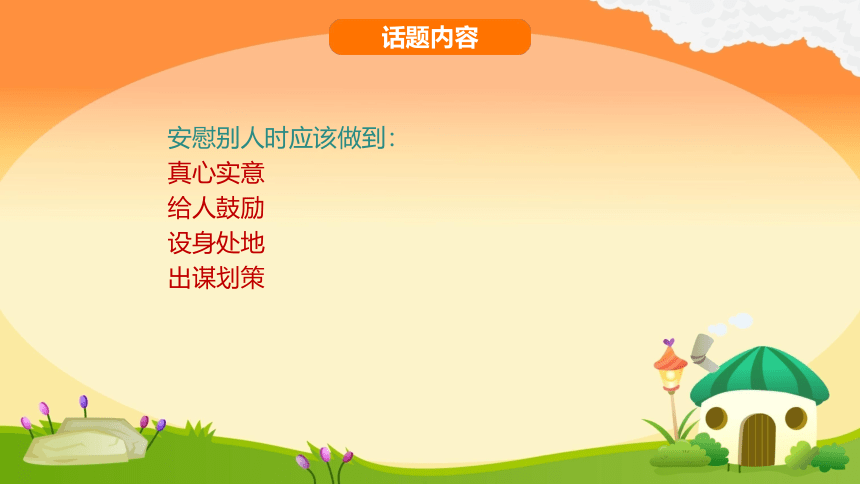 话题内容

安慰别人时应该做到：
真心实意
给人鼓励
设身处地
出谋划策